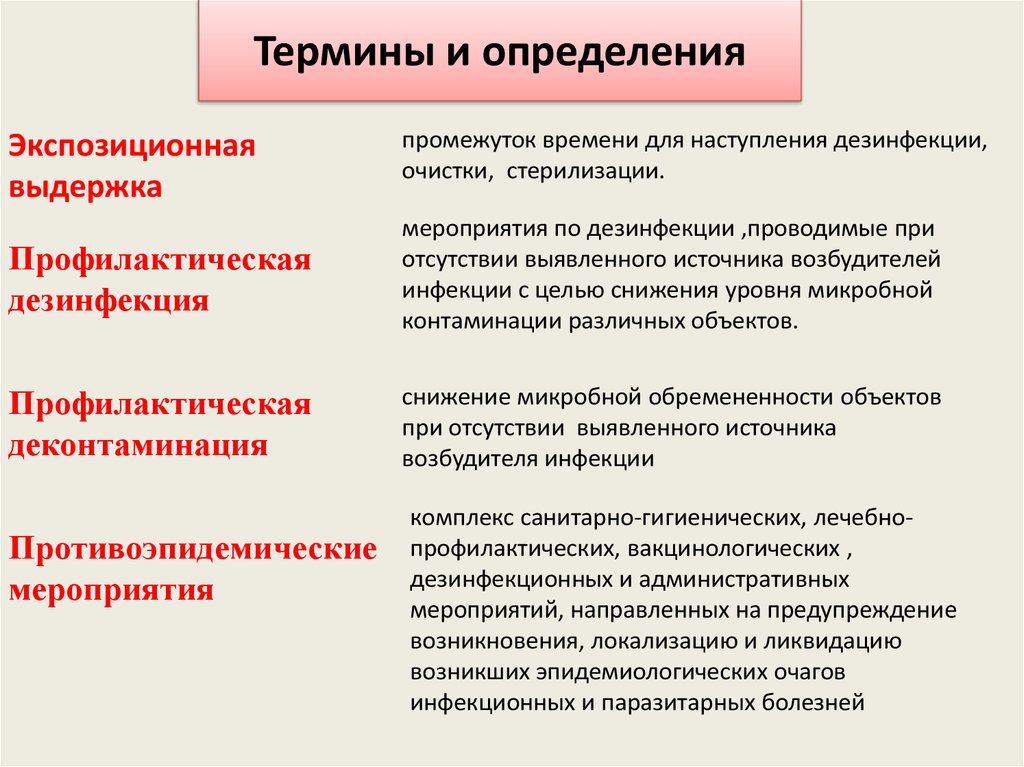 Термины и определения

Экспозиционная выдержка

промежуток времени для наступления дезинфекции, очистки, стерилизации.

Профилактическая дезинфекция

мероприятия по дезинфекции ,проводимые при отсутствии выявленного источника возбудителей инфекции с целью снижения уровня микробной контаминации различных объектов.

Профилактическая деконтаминация

снижение микробной обремененности объектов при отсутствии выявленного источника возбудителя инфекции

Противоэпидемические мероприятия

комплекс санитарно-гигиенических, лечебно-профилактических, вакцинологических , дезинфекционных и административных мероприятий, направленных на предупреждение возникновения, локализацию и ликвидацию возникших эпидемиологических очагов инфекционных и паразитарных болезней